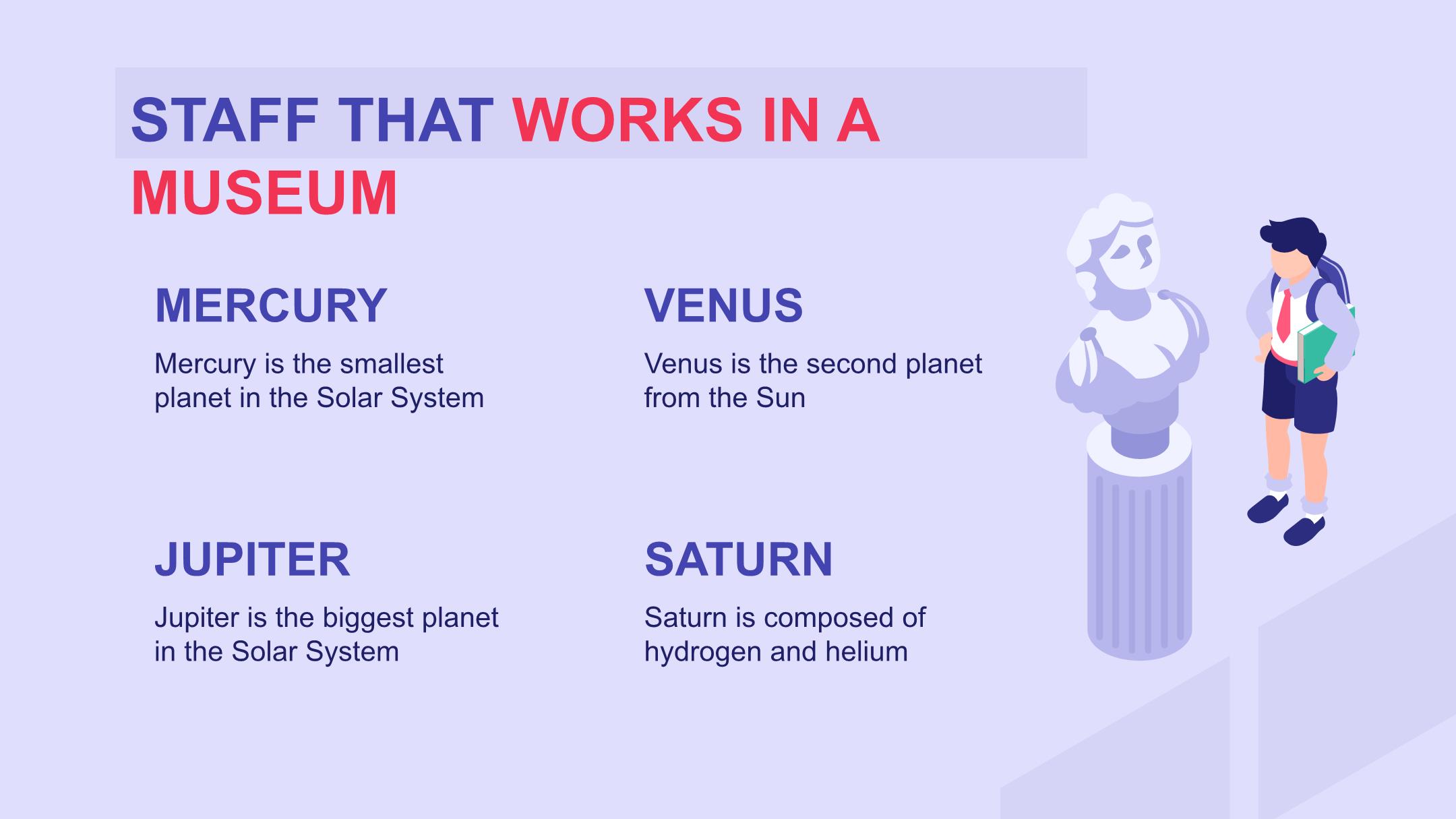 STAFF THAT WORKS IN A MUSEUM

MERCURY

Mercury is the smallest planet in the Solar System

VENUS

Venus is the second planet from the Sun

JUPITER

Jupiter is the biggest planet in the Solar System

SATURN

Saturn is composed of hydrogen and helium